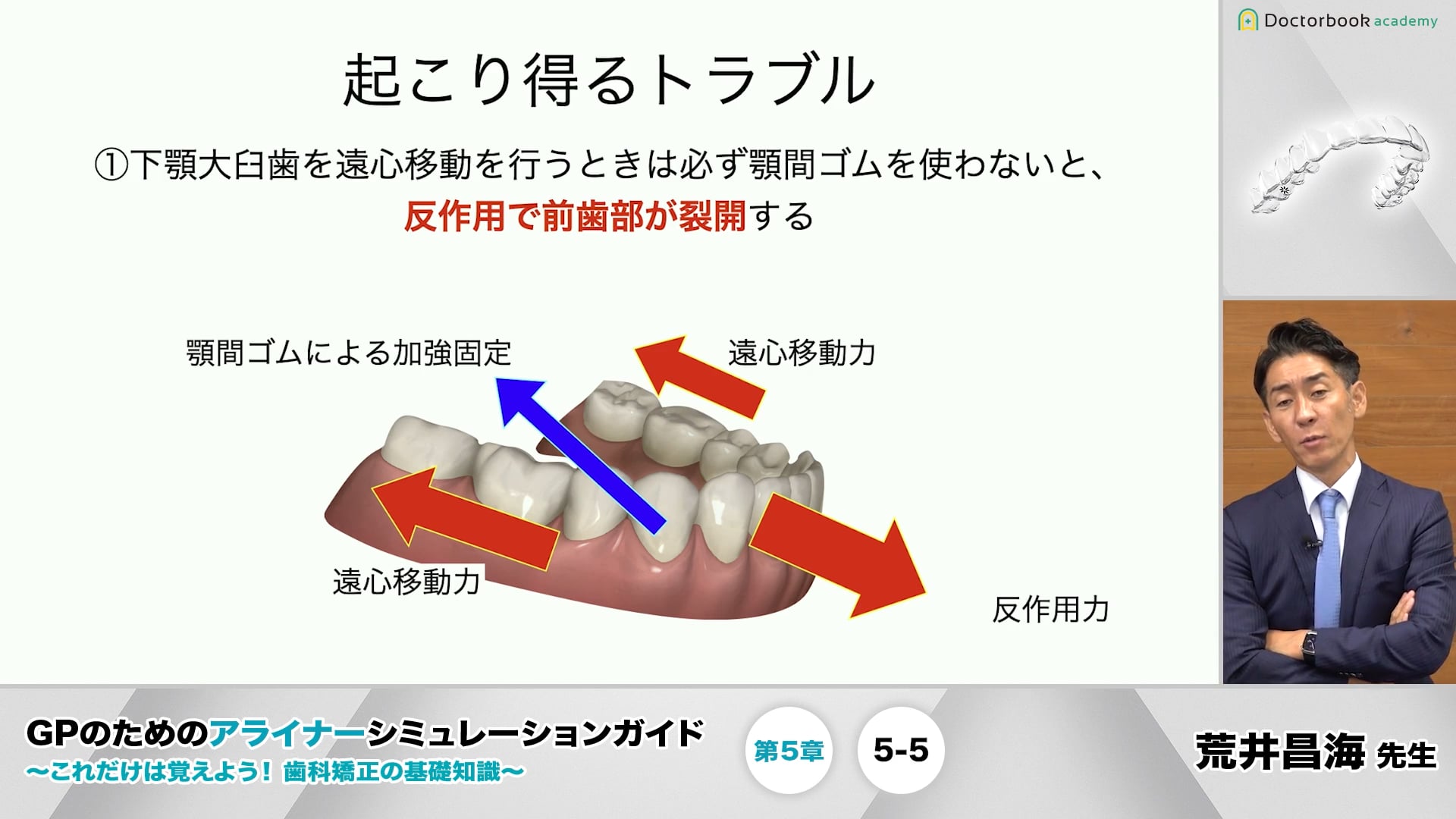 Doctorbook academy

起こり得るトラブル

①下顎大臼歯を遠心移動を行うときは必ず顎間ゴムを使わないと、反作用で前歯部が裂開する

顎間ゴムによる加強固定

遠心移動力

遠心移動力

反作用力

GPのためのアライナーシミュレーションガイド
〜これだけは覚えよう！歯科矯正の基礎知識〜

第5章

5-5

荒井昌海 先生